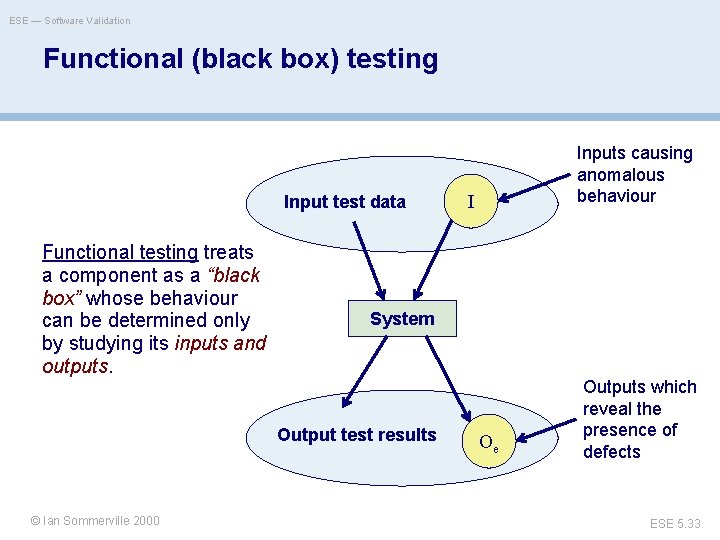 ESE — Software Validation

Functional (black box) testing

Functional testing treats a component as a “black box” whose behaviour can be determined only by studying its inputs and outputs.

Input test data

I

Inputs causing anomalous behaviour

System

Output test results

$O_e$

Outputs which reveal the presence of defects

© Ian Sommerville 2000

ESE 5.33